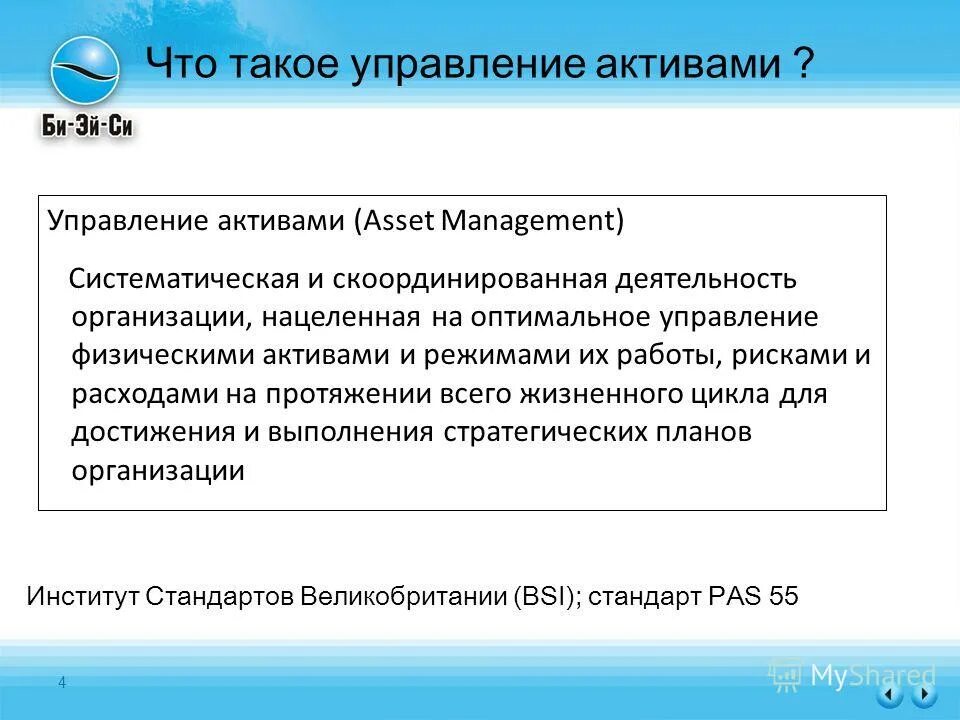 Би-Эй-Си

Что такое управление активами ?

Управление активами (Asset Management)

Систематическая и скоординированная деятельность организации, нацеленная на оптимальное управление физическими активами и режимами их работы, рисками и расходами на протяжении всего жизненного цикла для достижения и выполнения стратегических планов организации

Институт Стандартов Великобритании (BSI); стандарт PAS 55

4

MyShared